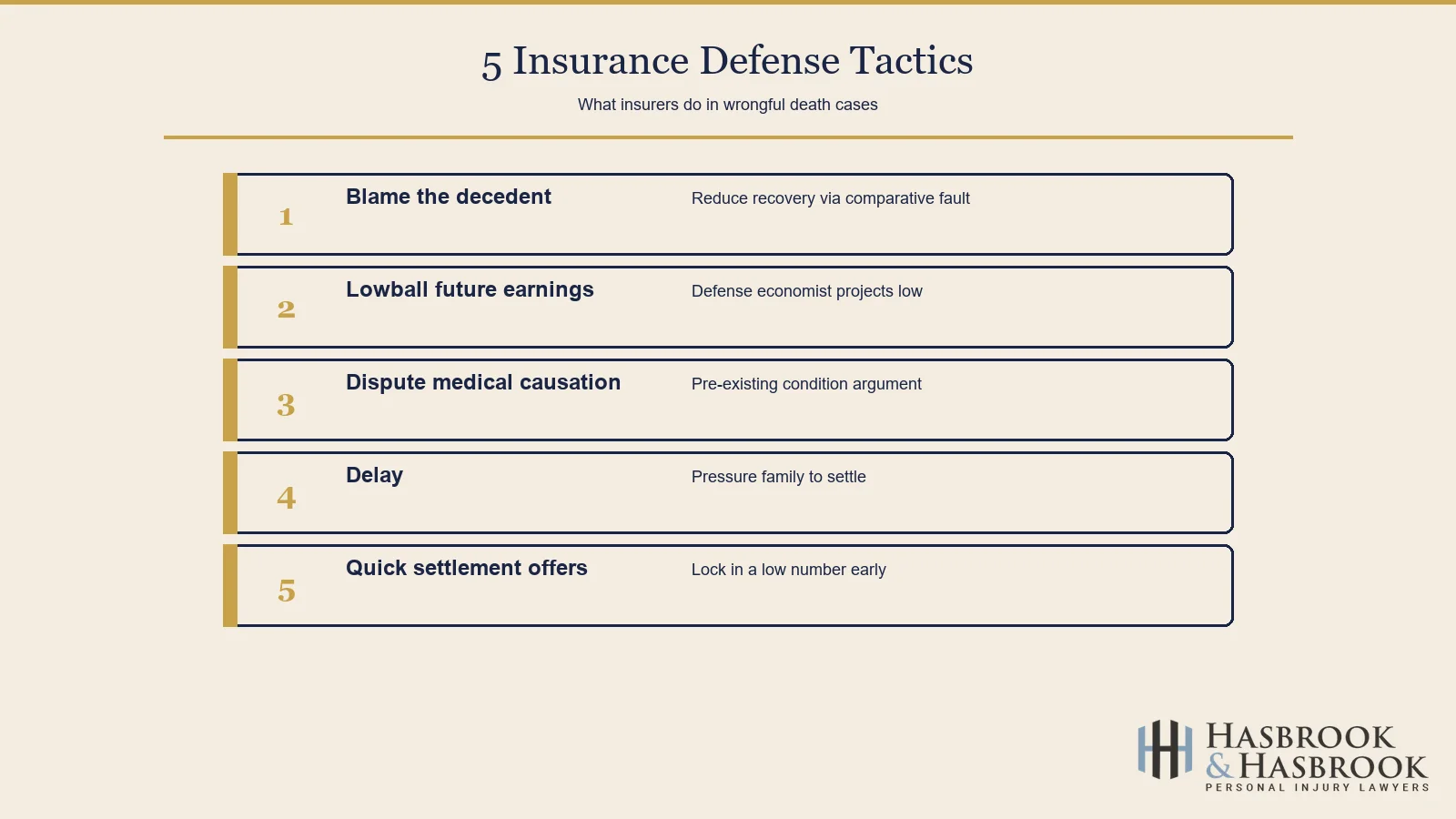 5 Insurance Defense Tactics

What insurers do in wrongful death cases

1 Blame the decedent
Reduce recovery via comparative fault

2 Lowball future earnings
Defense economist projects low

3 Dispute medical causation
Pre-existing condition argument

4 Delay
Pressure family to settle

5 Quick settlement offers
Lock in a low number early

HASBROOK & HASBROOK
PERSONAL INJURY LAWYERS